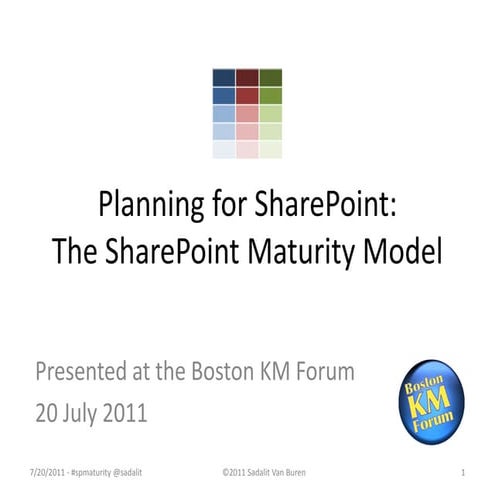 Planning for SharePoint:
The SharePoint Maturity Model

Presented at the Boston KM Forum
20 July 2011

Boston
KM
Forum

7/20/2011 - #spmaturity @sadalit ©2011 Sadalit Van Buren 1